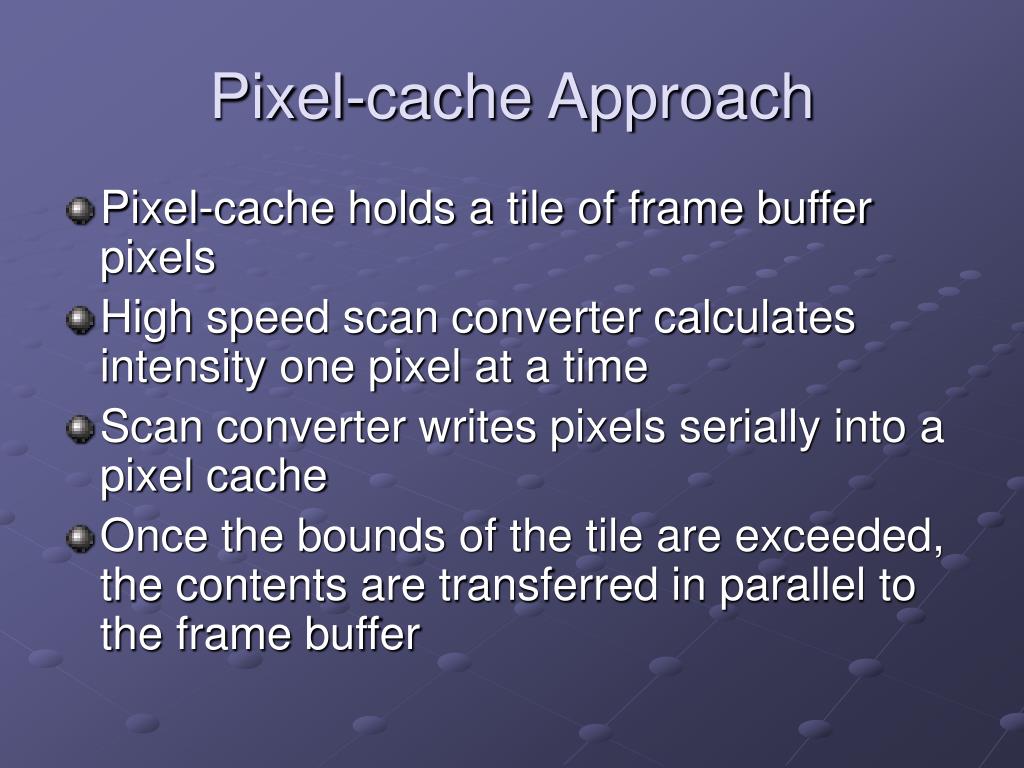 Pixel-cache Approach

Pixel-cache holds a tile of frame buffer pixels

High speed scan converter calculates intensity one pixel at a time

Scan converter writes pixels serially into a pixel cache

Once the bounds of the tile are exceeded, the contents are transferred in parallel to the frame buffer